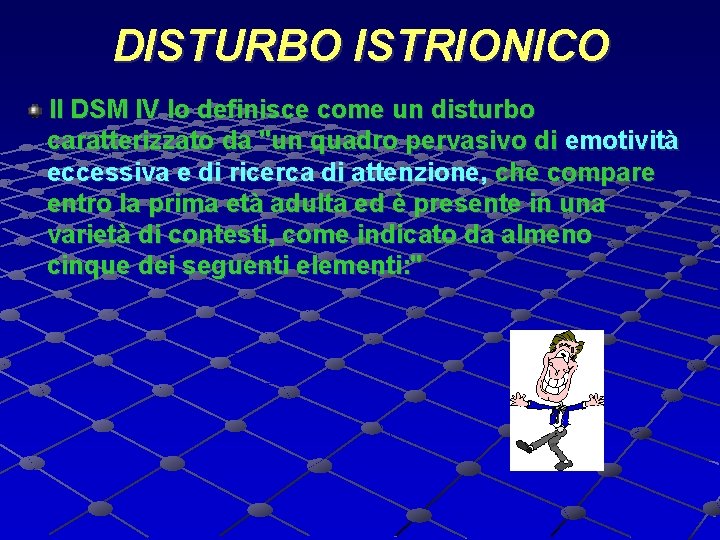 DISTURBO ISTRIONICO

Il DSM IV lo definisce come un disturbo caratterizzato da "un quadro pervasivo di emotività eccessiva e di ricerca di attenzione, che compare entro la prima età adulta ed è presente in una varietà di contesti, come indicato da almeno cinque dei seguenti elementi:"